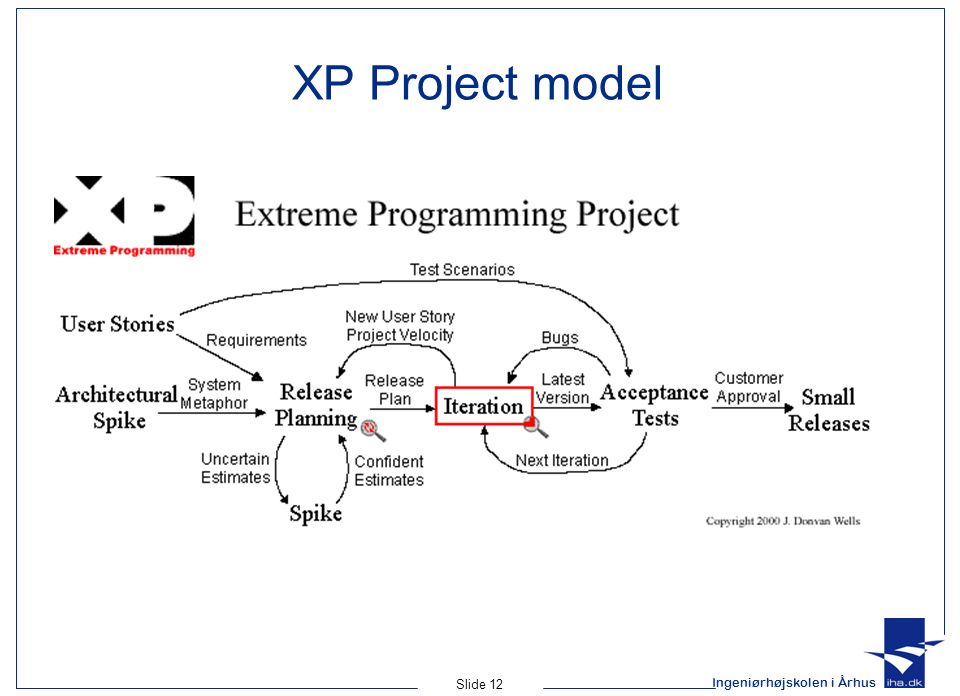 XP Project model

XP
Extreme Programming

Extreme Programming Project

Test Scenarios

User Stories

Requirements

New User Story
Project Velocity

Bugs

Architectural Spike

System Metaphor

Release Planning

Release Plan

Iteration

Latest Version

Acceptance Tests

Customer Approval

Small Releases

Uncertain Estimates

Confident Estimates

Next Iteration

Spike

Copyright 2000 J. Donvan Wells

Slide 12

Ingeniørhøjskolen i Århus

iha.dk